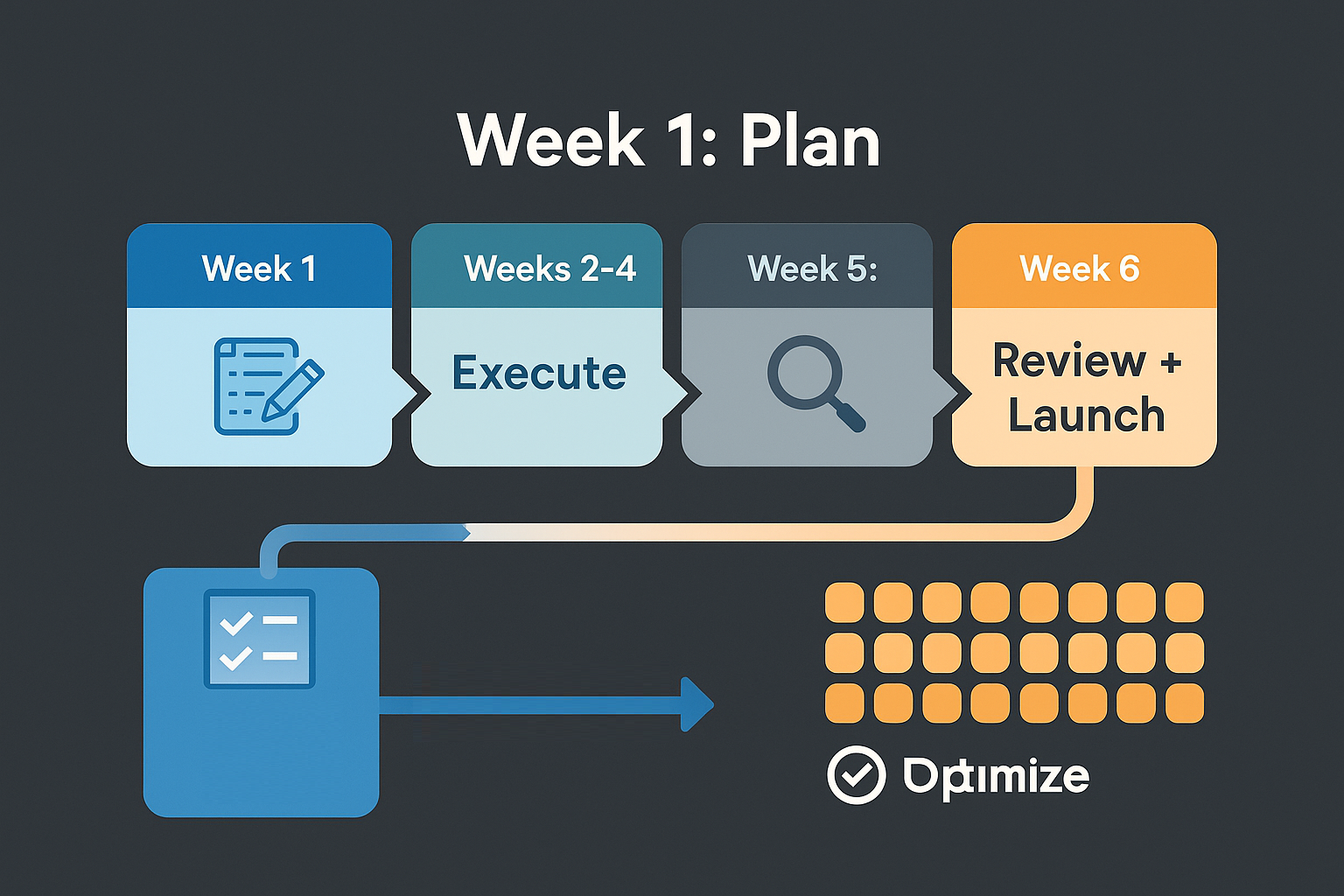 Week 1: Plan

Week 1

Weeks 2-4

Execute

Week 5:

Week 6

Review + Launch

Optimize